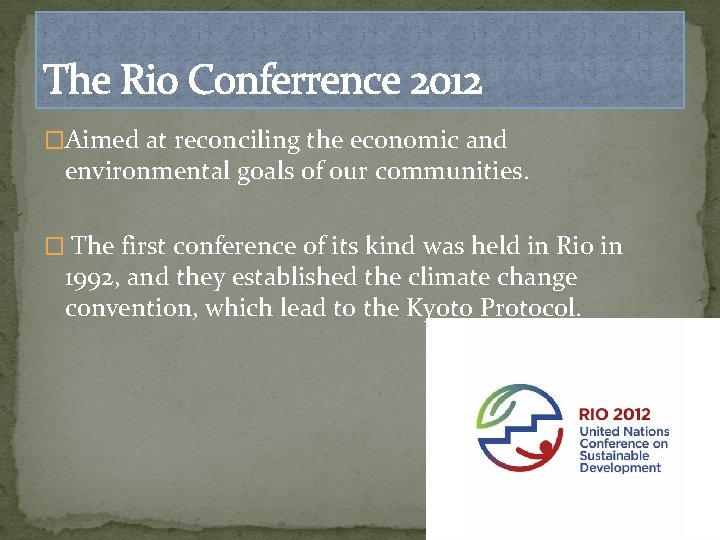 The Rio Conferrence 2012

□Aimed at reconciling the economic and environmental goals of our communities.

□ The first conference of its kind was held in Rio in 1992, and they established the climate change convention, which lead to the Kyoto Protocol.

RIO 2012
United Nations Conference on Sustainable Development